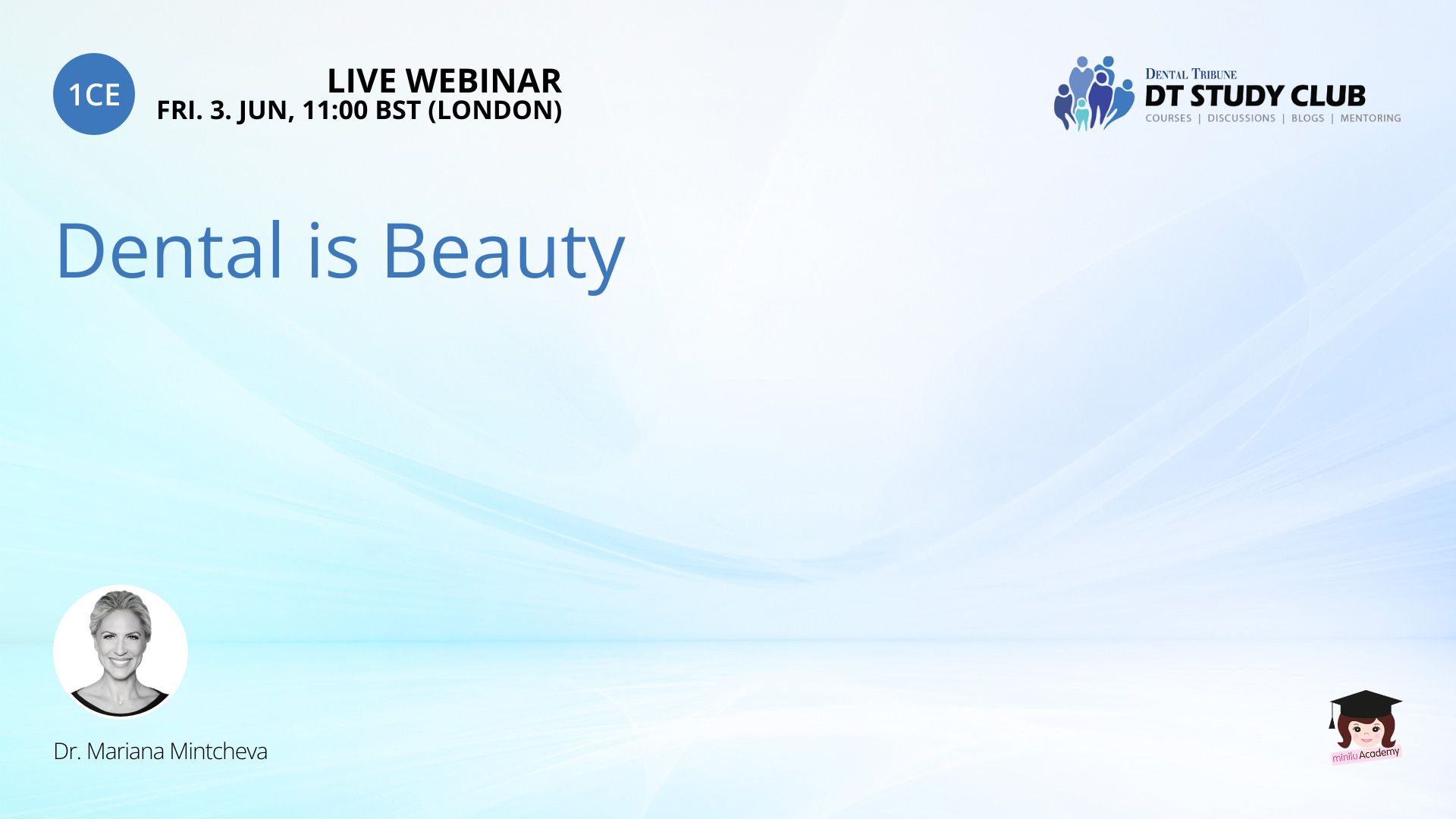 1CE

LIVE WEBINAR
FRI. 3. JUN, 11:00 BST (LONDON)

DENTAL TRIBUNE
DT STUDY CLUB
COURSES | DISCUSSIONS | BLOGS | MENTORING

Dental is Beauty

Dr. Mariana Mintcheva

minilu Academy